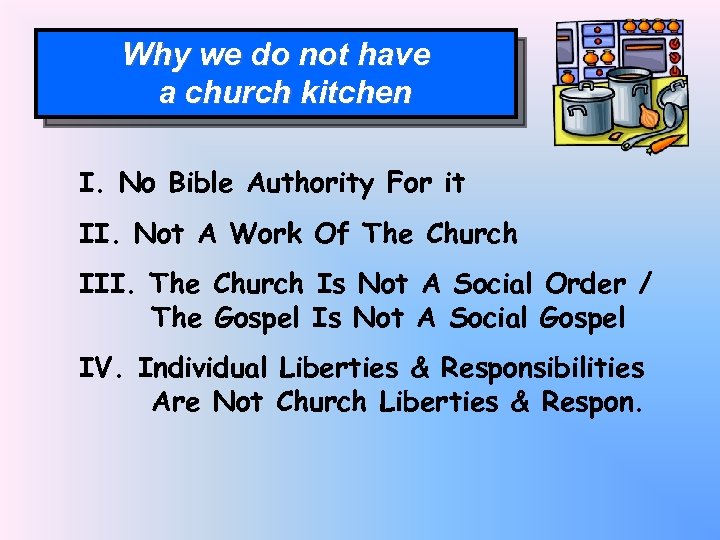 Why we do not have a church kitchen

I. No Bible Authority For it

II. Not A Work Of The Church

III. The Church Is Not A Social Order / The Gospel Is Not A Social Gospel

IV. Individual Liberties & Responsibilities Are Not Church Liberties & Respon.